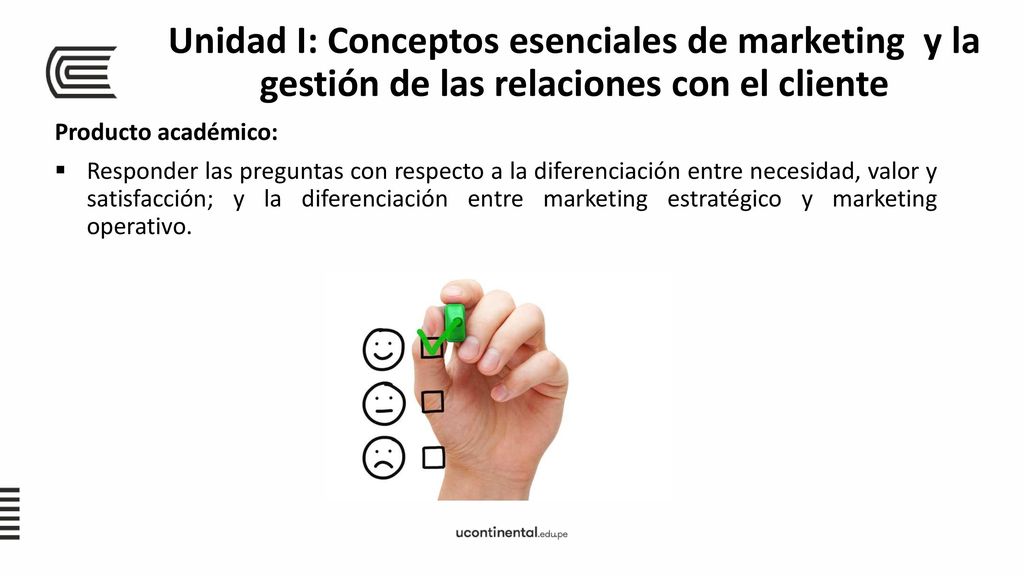 Unidad I: Conceptos esenciales de marketing y la gestión de las relaciones con el cliente

Producto académico:

▪ Responder las preguntas con respecto a la diferenciación entre necesidad, valor y satisfacción; y la diferenciación entre marketing estratégico y marketing operativo.

ucontinental.edu.pe